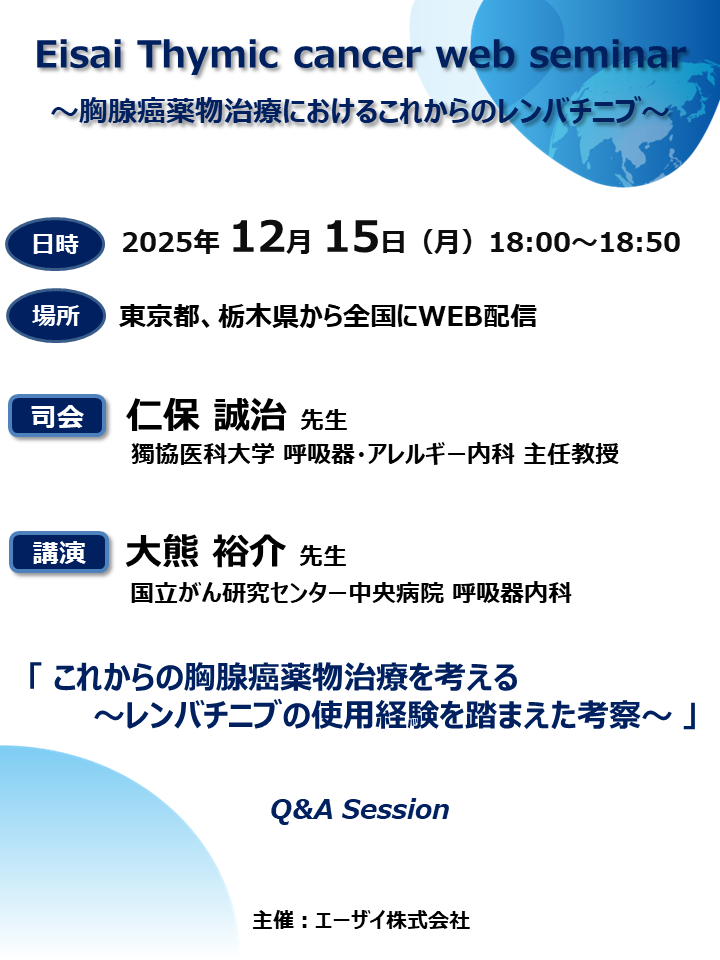 Eisai Thymic cancer web seminar
～胸腺癌薬物治療におけるこれからのレンバチニブ～

日時 2025年 12月 15日（月）18:00～18:50

場所 東京都、栃木県から全国にWEB配信

司会 仁保 誠治 先生
獨協医科大学 呼吸器・アレルギー内科 主任教授

講演 大熊 裕介 先生
国立がん研究センター中央病院 呼吸器内科

「 これからの胸腺癌薬物治療を考える
～レンバチニブの使用経験を踏まえた考察～ 」

Q&A Session

主催：エーザイ株式会社